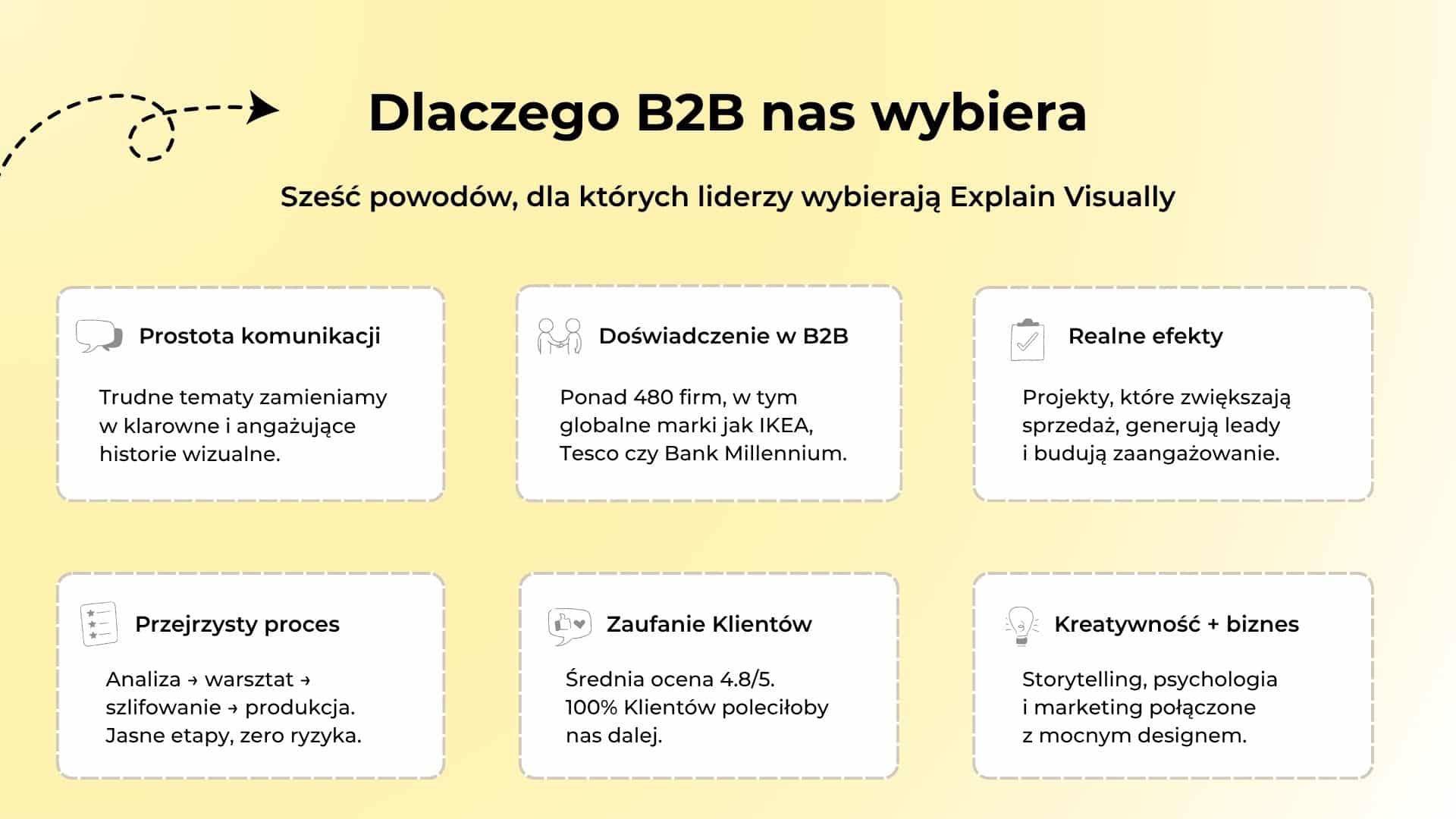 Dlaczego B2B nas wybiera

Sześć powodów, dla których liderzy wybierają Explain Visually

Prostota komunikacji

Trudne tematy zamieniamy w klarowne i angażujące historie wizualne.

Doświadczenie w B2B

Ponad 480 firm, w tym globalne marki jak IKEA, Tesco czy Bank Millennium.

Realne efekty

Projekty, które zwiększają sprzedaż, generują leady i budują zaangażowanie.

Przejrzysty proces

Analiza → warsztat → szlifowanie → produkcja. Jasne etapy, zero ryzyka.

Zaufanie Klientów

Średnia ocena 4.8/5. 100% Klientów poleciłoby nas dalej.

Kreatywność + biznes

Storytelling, psychologia i marketing połączone z mocnym designem.